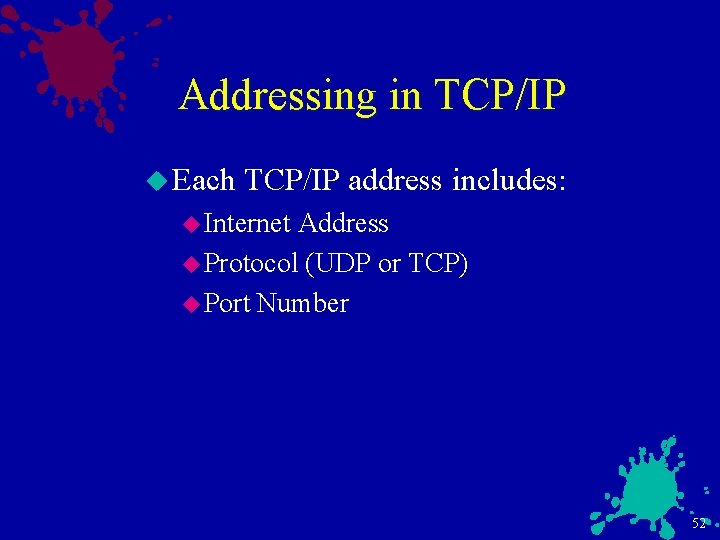 Addressing in TCP/IP

Each TCP/IP address includes:

Internet Address

Protocol (UDP or TCP)

Port Number

52